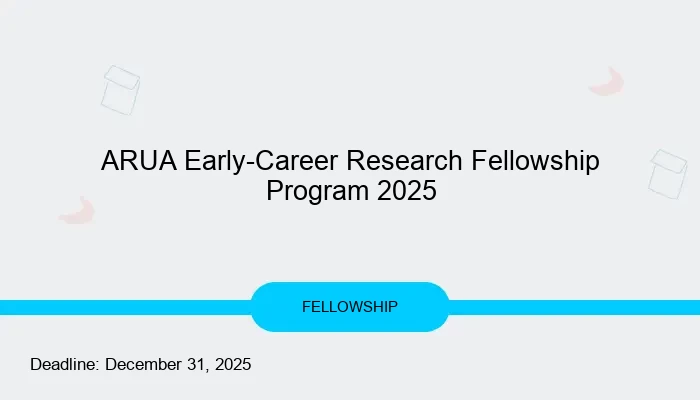 ARUA Early-Career Research Fellowship Program 2025

FELLOWSHIP

Deadline: December 31, 2025